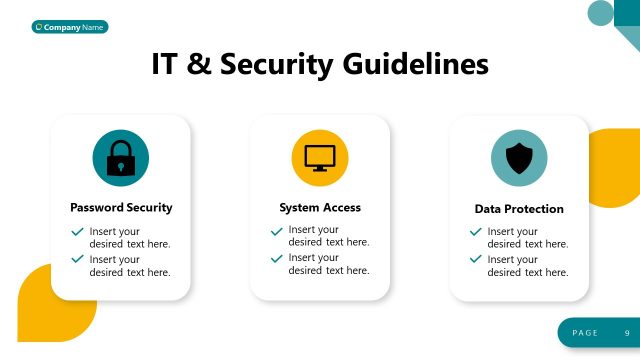 Company Name

IT & Security Guidelines

Password Security

Insert your desired text here.

Insert your desired text here.

System Access

Insert your desired text here.

Insert your desired text here.

Data Protection

Insert your desired text here.

Insert your desired text here.

PAGE 9